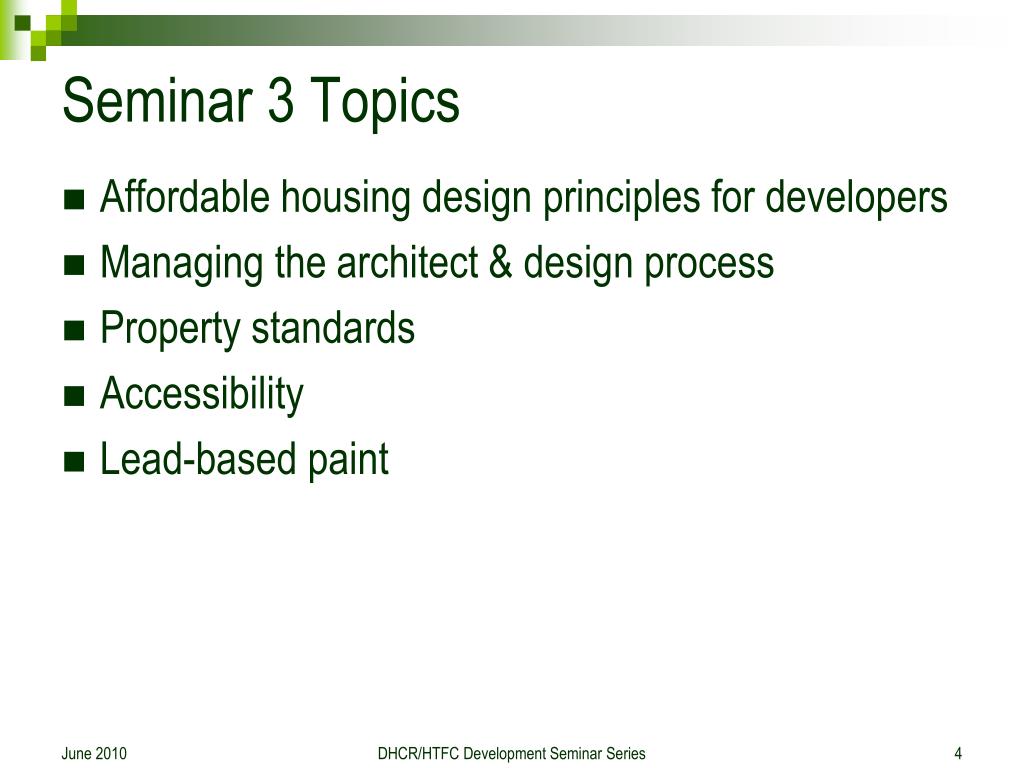 Seminar 3 Topics

- Affordable housing design principles for developers
- Managing the architect & design process
- Property standards
- Accessibility
- Lead-based paint

June 2010

DHCR/HTFC Development Seminar Series

4